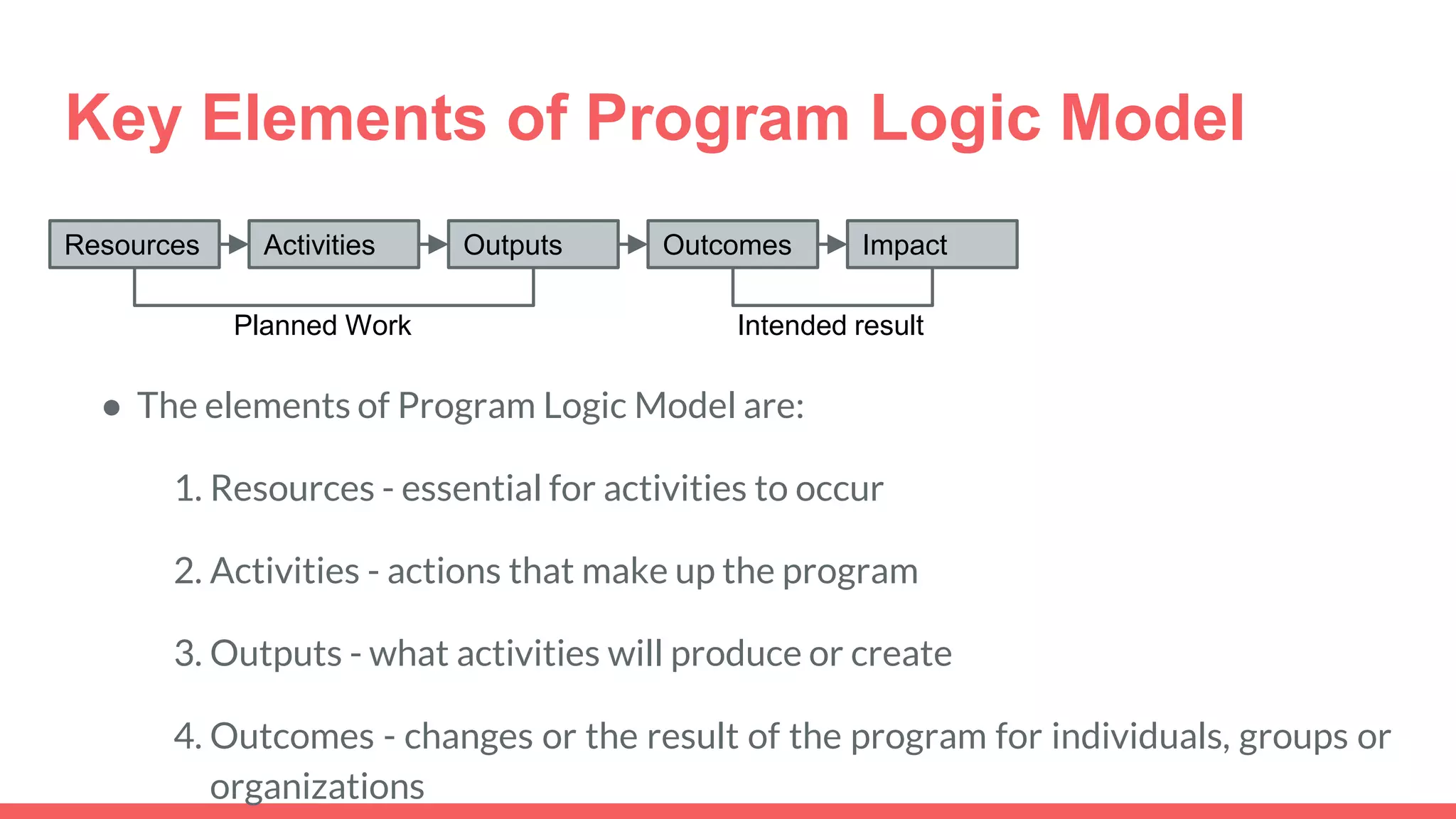 Key Elements of Program Logic Model

Resources
Activities
Outputs
Outcomes
Impact

Planned Work
Intended result

● The elements of Program Logic Model are:

1. Resources - essential for activities to occur

2. Activities - actions that make up the program

3. Outputs - what activities will produce or create

4. Outcomes - changes or the result of the program for individuals, groups or organizations